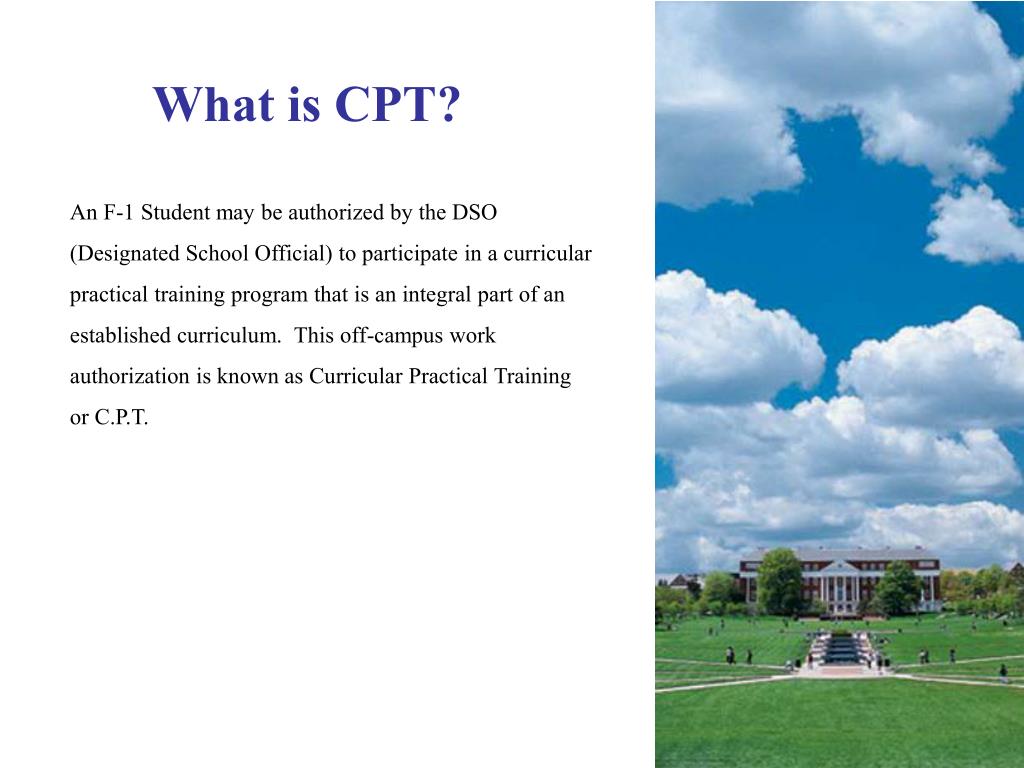 What is CPT?

An F-1 Student may be authorized by the DSO (Designated School Official) to participate in a curricular practical training program that is an integral part of an established curriculum. This off-campus work authorization is known as Curricular Practical Training or C.P.T.